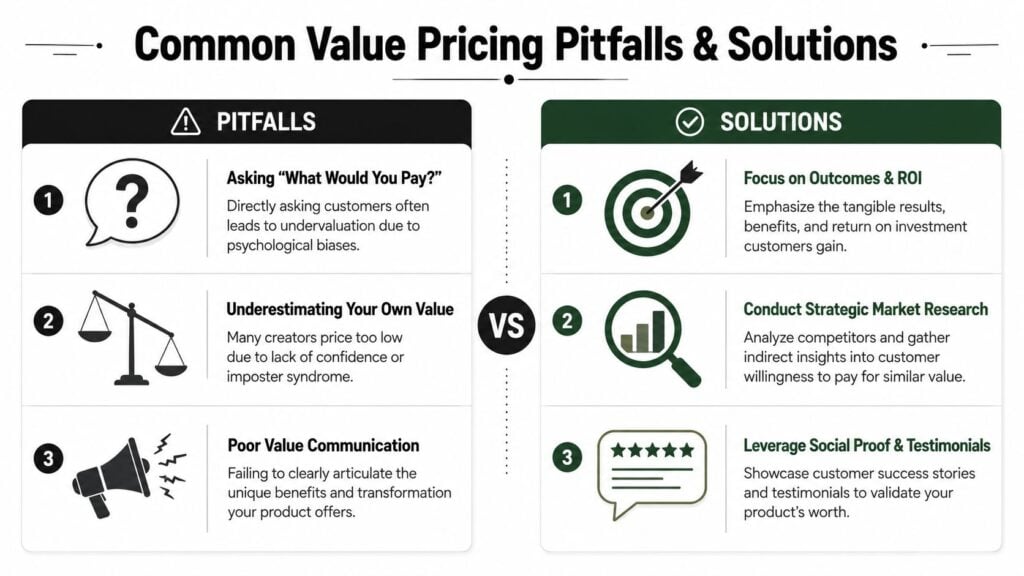 Common Value Pricing Pitfalls & Solutions

PITFALLS

1

?

Asking "What Would You Pay?"

Directly asking customers often leads to undervaluation due to psychological biases.

2

Underestimating Your Own Value

Many creators price too low due to lack of confidence or imposter syndrome.

3

Poor Value Communication

Failing to clearly articulate the unique benefits and transformation your product offers.

VS

SOLUTIONS

1

Focus on Outcomes & ROI

Emphasize the tangible results, benefits, and return on investment customers gain.

2

Conduct Strategic Market Research

Analyze competitors and gather indirect insights into customer willingness to pay for similar value.

3

Leverage Social Proof & Testimonials

Showcase customer success stories and testimonials to validate your product's worth.